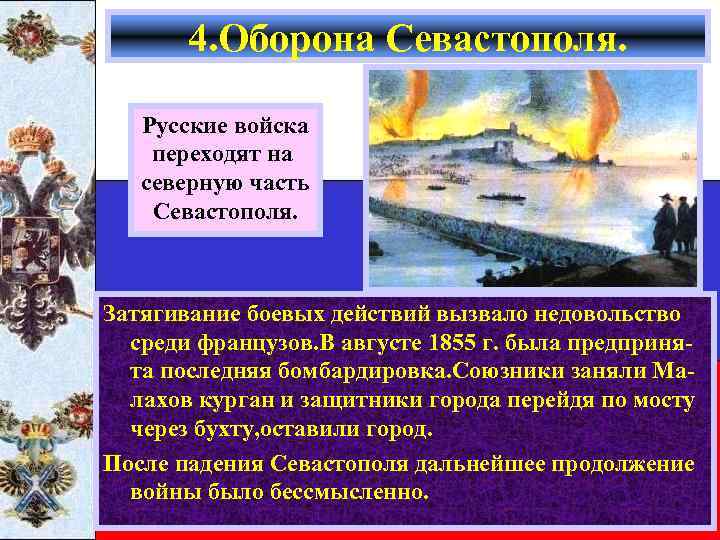 4.Оборона Севастополя.

Русские войска переходят на северную часть Севастополя.

Затягивание боевых действий вызвало недовольство среди французов.В августе 1855 г. была предпринята последняя бомбардировка.Союзники заняли Малахов курган и защитники города перейдя по мосту через бухту,оставили город.

После падения Севастополя дальнейшее продолжение войны было бессмысленно.